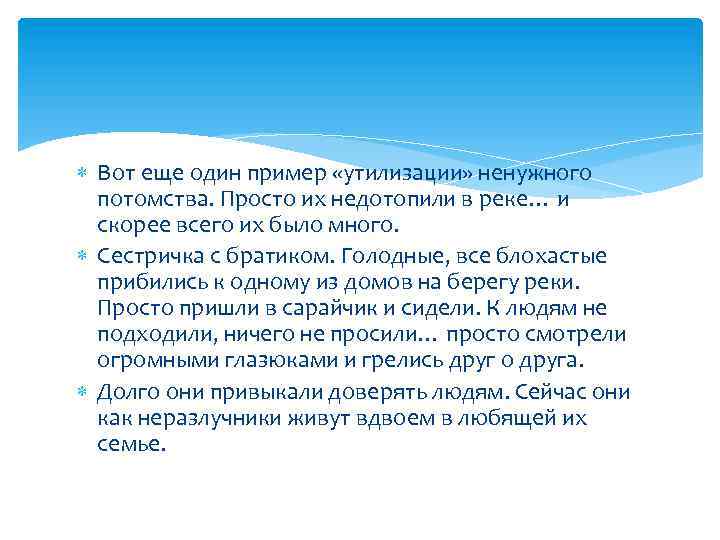 Вот еще один пример «утилизации» ненужного потомства. Просто их недотопили в реке… и скорее всего их было много.

Сестричка с братиком. Голодные, все блохастые прибились к одному из домов на берегу реки. Просто пришли в сарайчик и сидели. К людям не подходили, ничего не просили… просто смотрели огромными глазюками и грелись друг о друга.

Долго они привыкали доверять людям. Сейчас они как неразлучники живут вдвоем в любящей их семье.